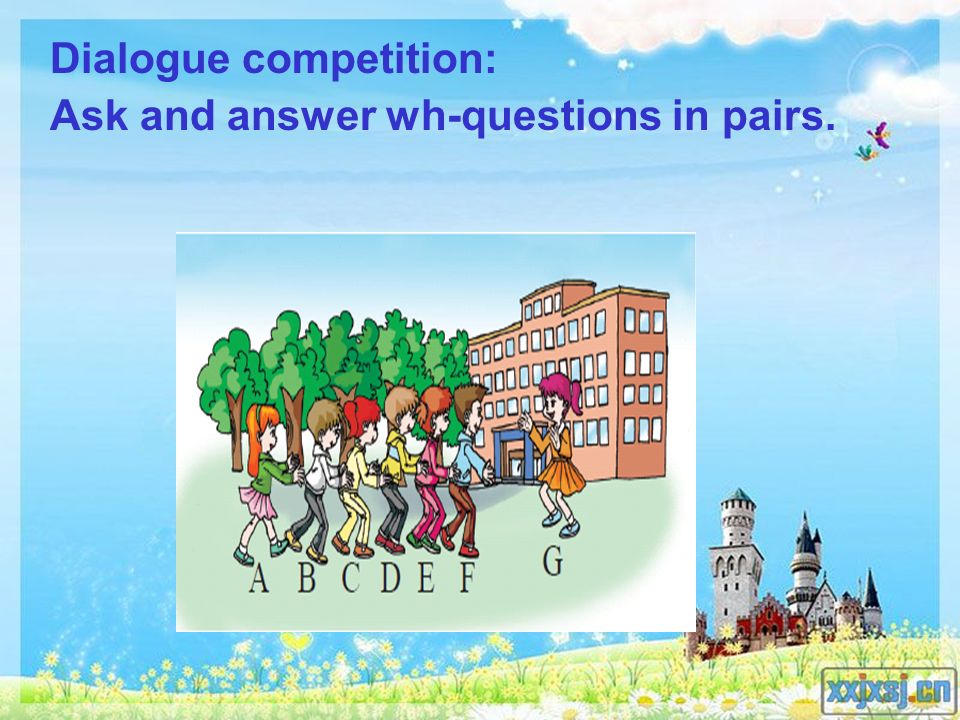 Dialogue competition:
Ask and answer wh-questions in pairs.

A B C D E F G

xxjxsj.cn